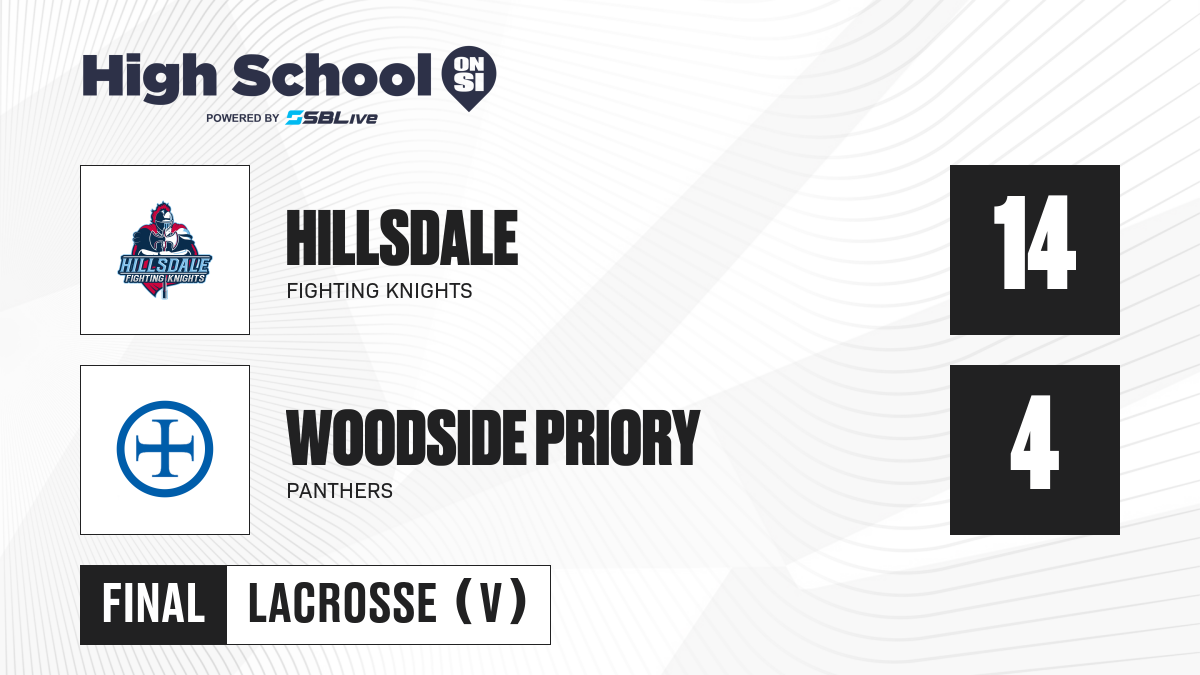 High School ON SI
POWERED BY SBLive

HILLSDALE FIGHTING KNIGHTS

HILLSDALE
FIGHTING KNIGHTS

14

WOODSIDE PRIORY
PANTHERS

4

FINAL LACROSSE (V)